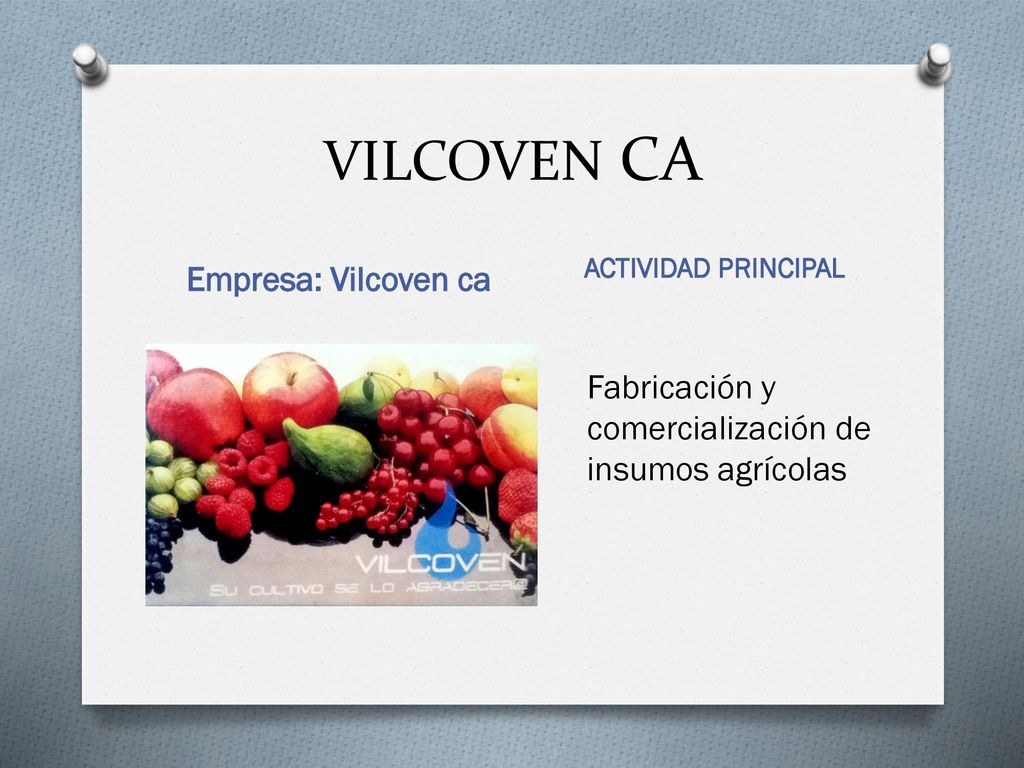 VILCOVEN CA

Empresa: Vilcoven ca

VILCOVEN
SU CULTIVO SE LO AGRADECERÁ

ACTIVIDAD PRINCIPAL

Fabricación y comercialización de insumos agrícolas